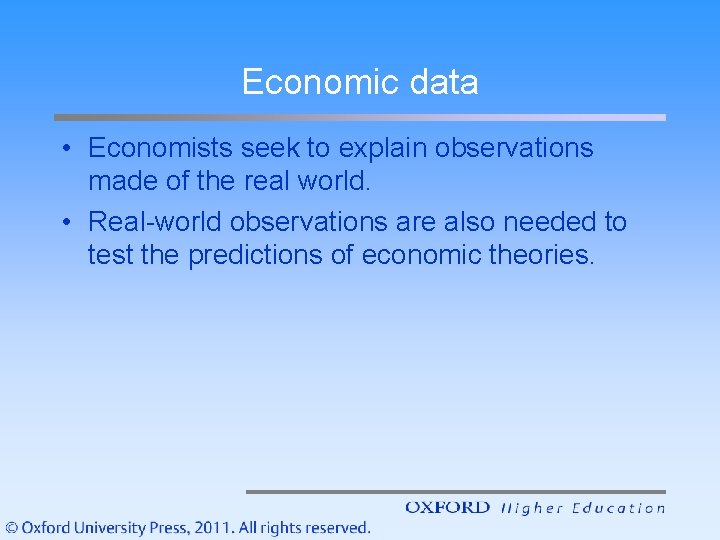 Economic data

• Economists seek to explain observations made of the real world.

• Real-world observations are also needed to test the predictions of economic theories.

OXFORD Higher Education

© Oxford University Press, 2011. All rights reserved.